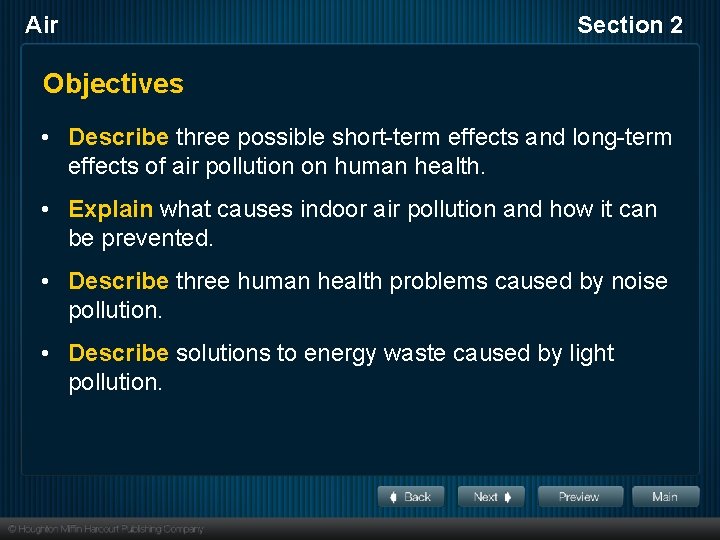 Air

Section 2

Objectives

• Describe three possible short-term effects and long-term effects of air pollution on human health.

• Explain what causes indoor air pollution and how it can be prevented.

• Describe three human health problems caused by noise pollution.

• Describe solutions to energy waste caused by light pollution.

Back Next Preview Main

© Houghton Mifflin Harcourt Publishing Company